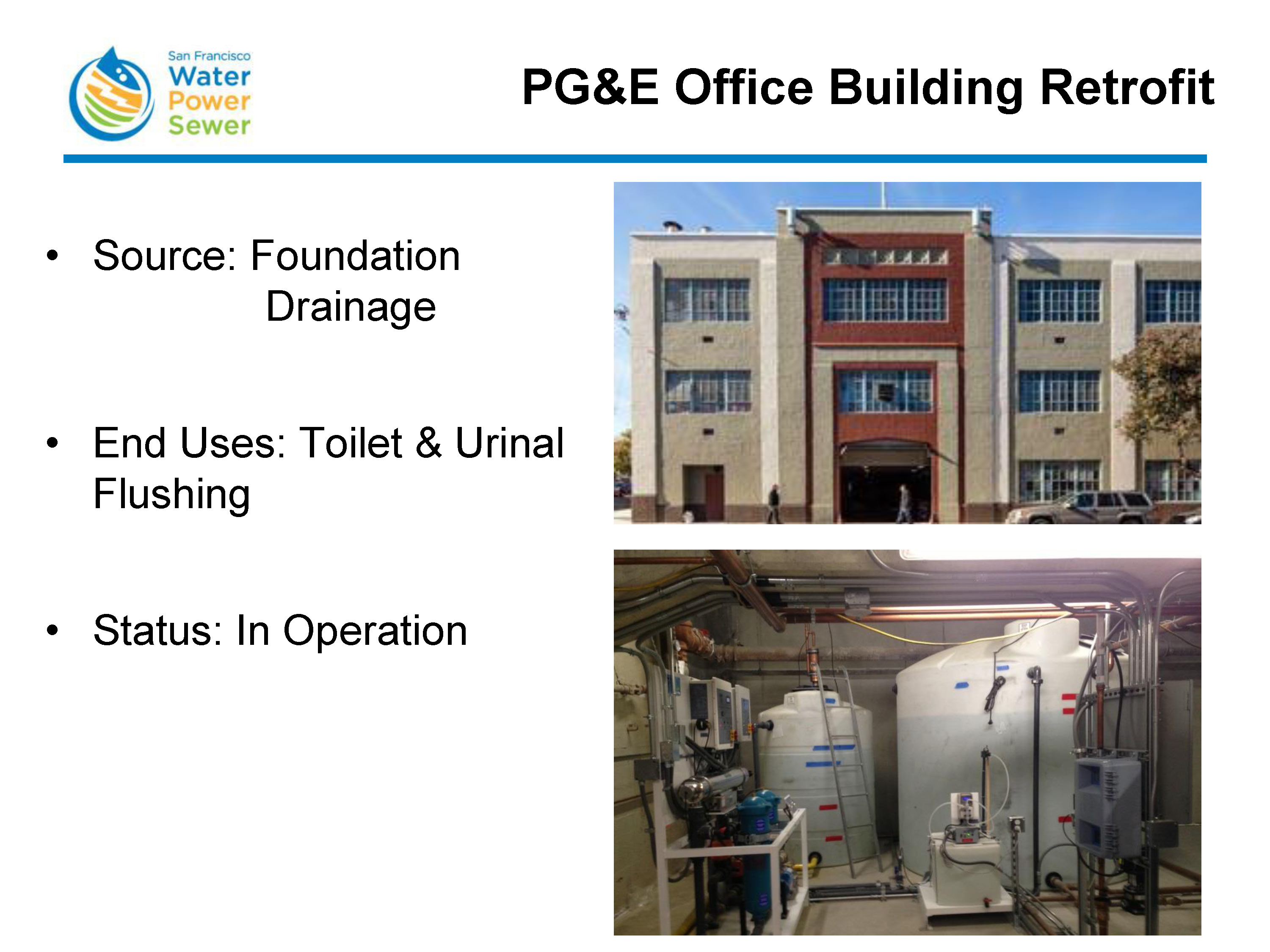 San Francisco
Water
Power
Sewer

PG&E Office Building Retrofit

• Source: Foundation Drainage

• End Uses: Toilet & Urinal Flushing

• Status: In Operation